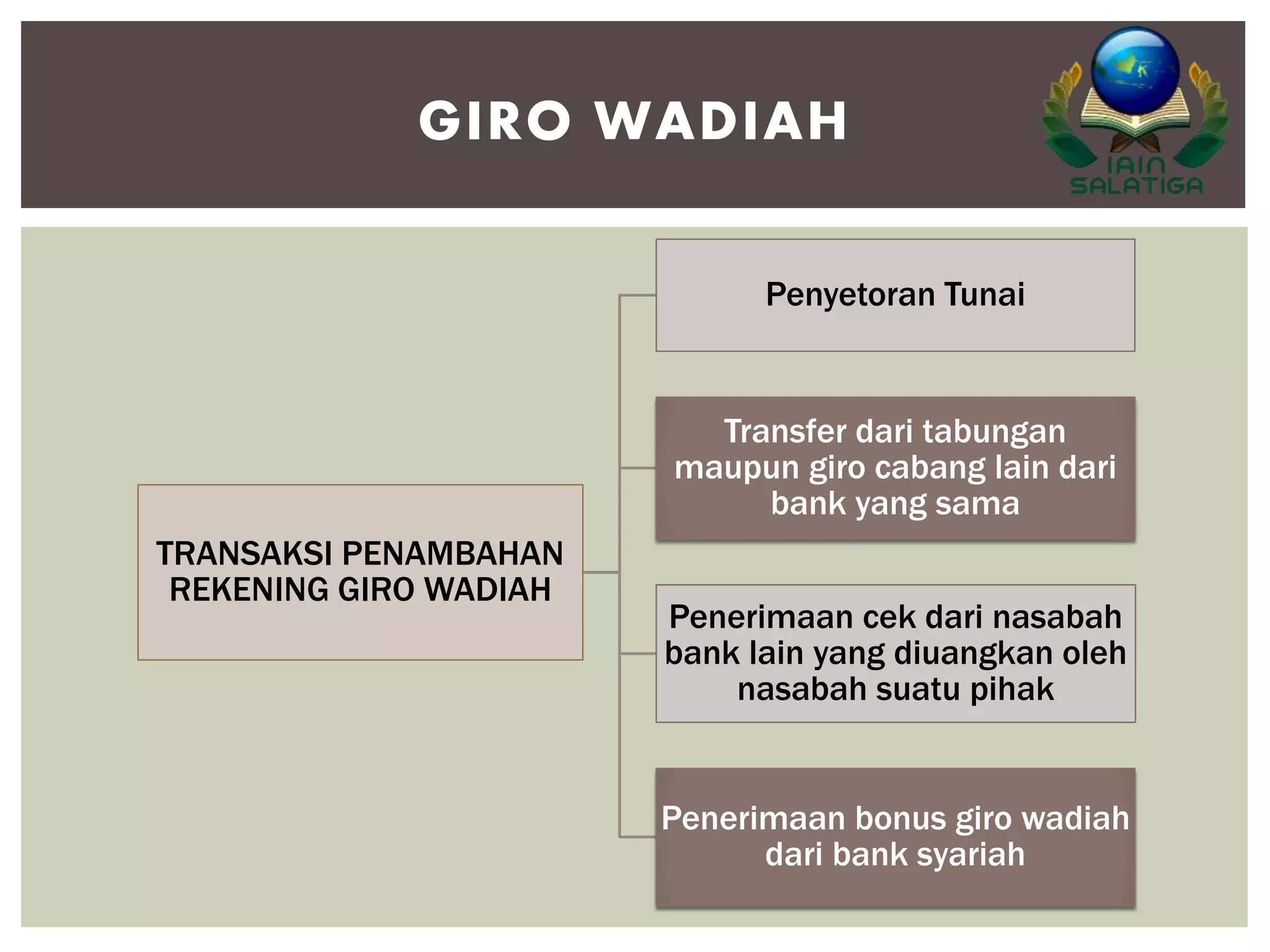 GIRO WADIAH

IAIN SALATIGA

TRANSAKSI PENAMBAHAN REKENING GIRO WADIAH

Penyetoran Tunai

Transfer dari tabungan maupun giro cabang lain dari bank yang sama

Penerimaan cek dari nasabah bank lain yang diuangkan oleh nasabah suatu pihak

Penerimaan bonus giro wadiah dari bank syariah